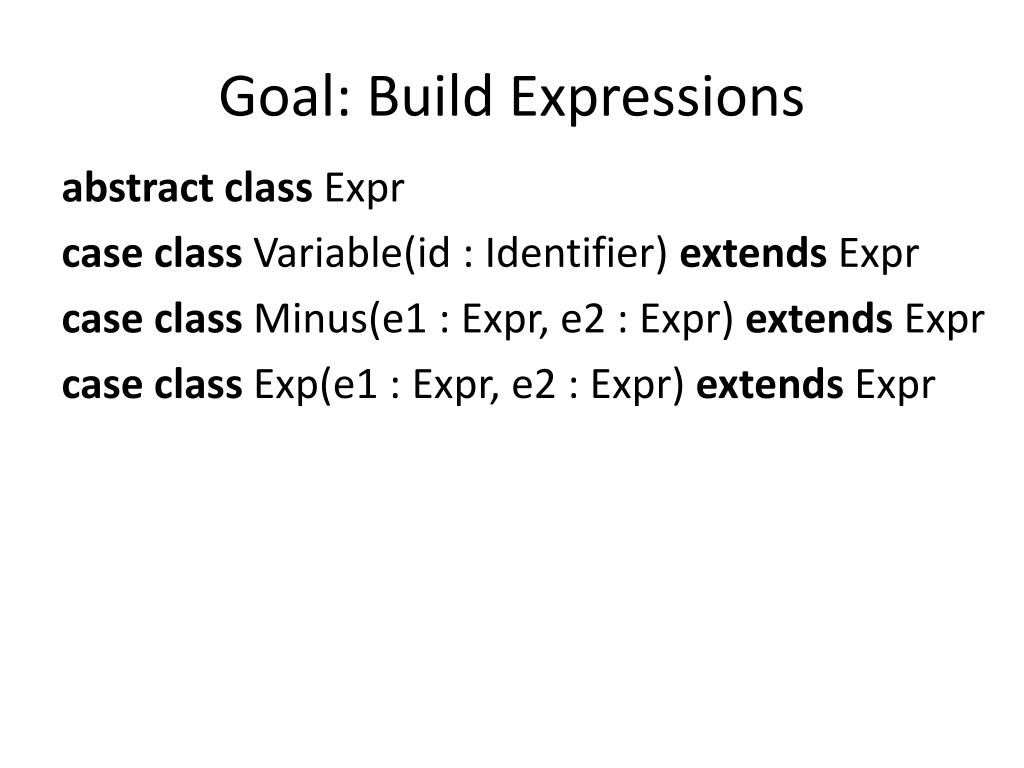 Goal: Build Expressions

abstract class Expr

case class Variable(id : Identifier) extends Expr

case class Minus(e1 : Expr, e2 : Expr) extends Expr

case class Exp(e1 : Expr, e2 : Expr) extends Expr